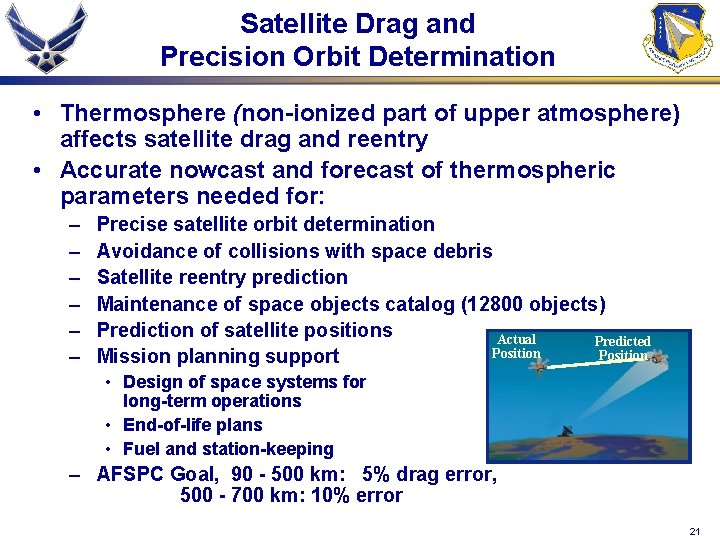 Satellite Drag and
Precision Orbit Determination

• Thermosphere (non-ionized part of upper atmosphere) affects satellite drag and reentry
• Accurate nowcast and forecast of thermospheric parameters needed for:
– Precise satellite orbit determination
– Avoidance of collisions with space debris
– Satellite reentry prediction
– Maintenance of space objects catalog (12800 objects)
– Prediction of satellite positions
– Mission planning support
• Design of space systems for long-term operations
• End-of-life plans
• Fuel and station-keeping
– AFSPC Goal, 90 - 500 km: 5% drag error,
500 - 700 km: 10% error

Actual Position
Predicted Position

21